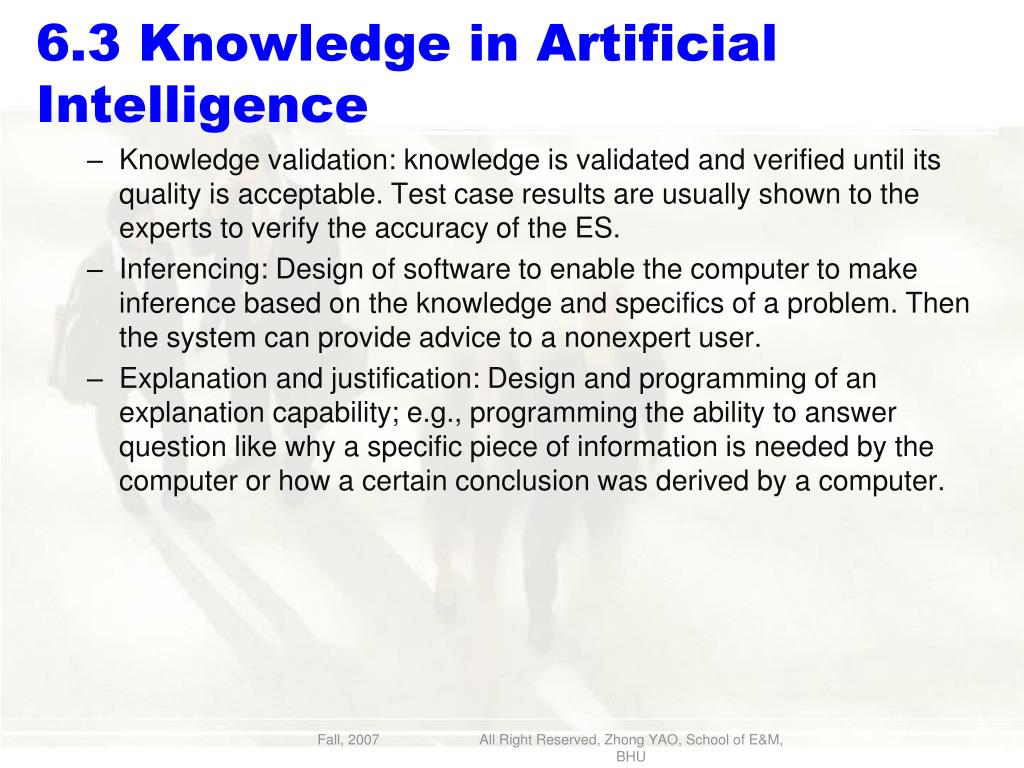 6.3 Knowledge in Artificial Intelligence

– Knowledge validation: knowledge is validated and verified until its quality is acceptable. Test case results are usually shown to the experts to verify the accuracy of the ES.
– Inferencing: Design of software to enable the computer to make inference based on the knowledge and specifics of a problem. Then the system can provide advice to a nonexpert user.
– Explanation and justification: Design and programming of an explanation capability; e.g., programming the ability to answer question like why a specific piece of information is needed by the computer or how a certain conclusion was derived by a computer.

Fall, 2007

All Right Reserved, Zhong YAO, School of E&M, BHU